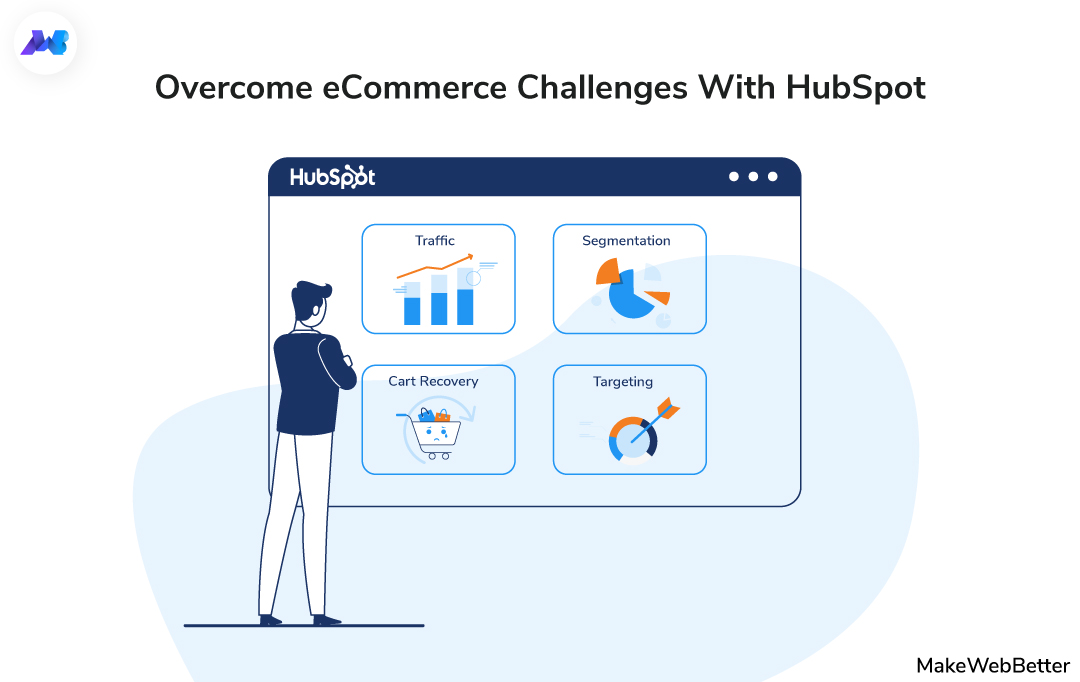 Overcome eCommerce Challenges With HubSpot

HubSpot

Traffic

Segmentation

Cart Recovery

Targeting

MakeWebBetter